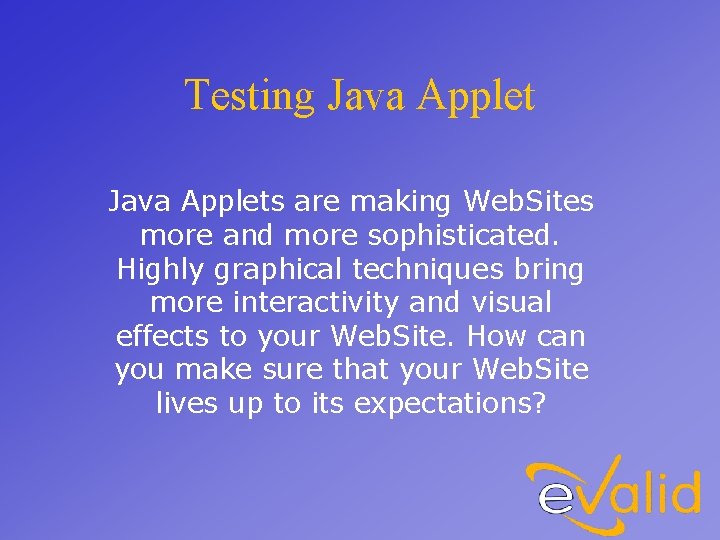 Testing Java Applet

Java Applets are making WebSites more and more sophisticated. Highly graphical techniques bring more interactivity and visual effects to your WebSite. How can you make sure that your WebSite lives up to its expectations?

eValid